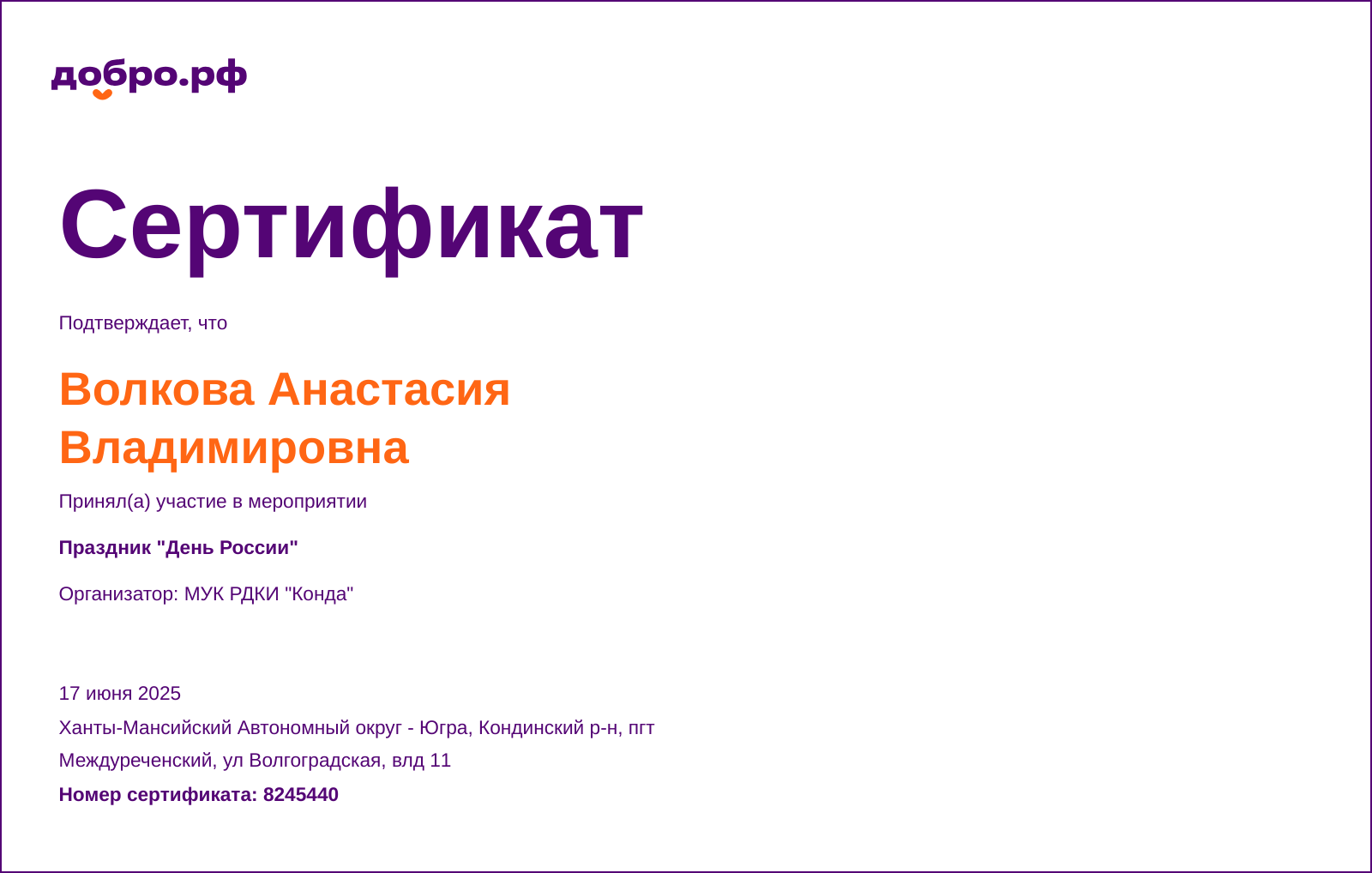 добро.рф

Сертификат

Подтверждает, что

Волкова Анастасия Владимировна

Принял(а) участие в мероприятии

Праздник "День России"

Организатор: МУК РДКИ "Конда"

17 июня 2025

Ханты-Мансийский Автономный округ - Югра, Кондинский р-н, пгт Междуреченский, ул Волгоградская, влд 11

Номер сертификата: 8245440